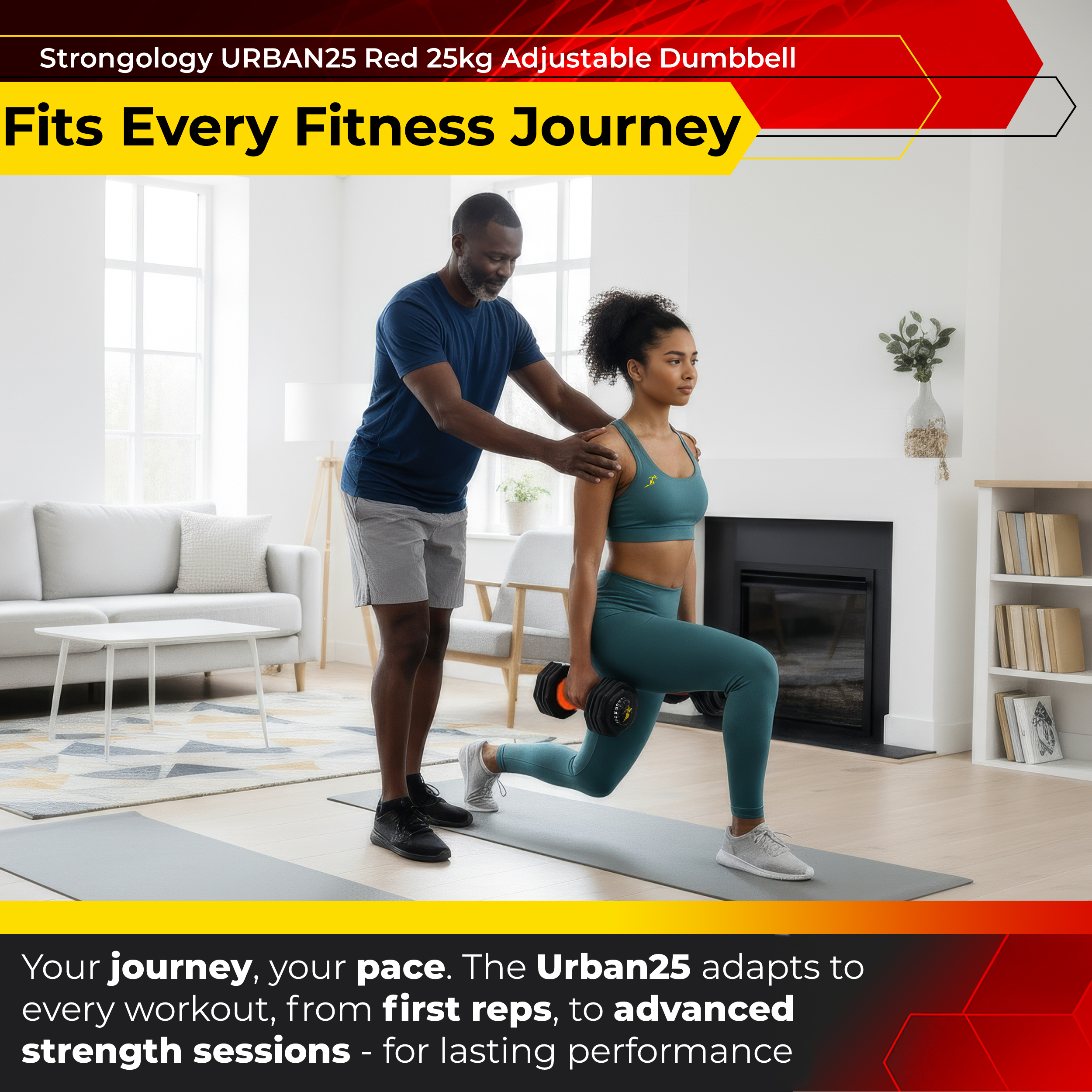 Strongology URBAN25 Red 25kg Adjustable Dumbbell

Fits Every Fitness Journey

Your journey, your pace. The Urban25 adapts to every workout, from first reps, to advanced strength sessions - for lasting performance